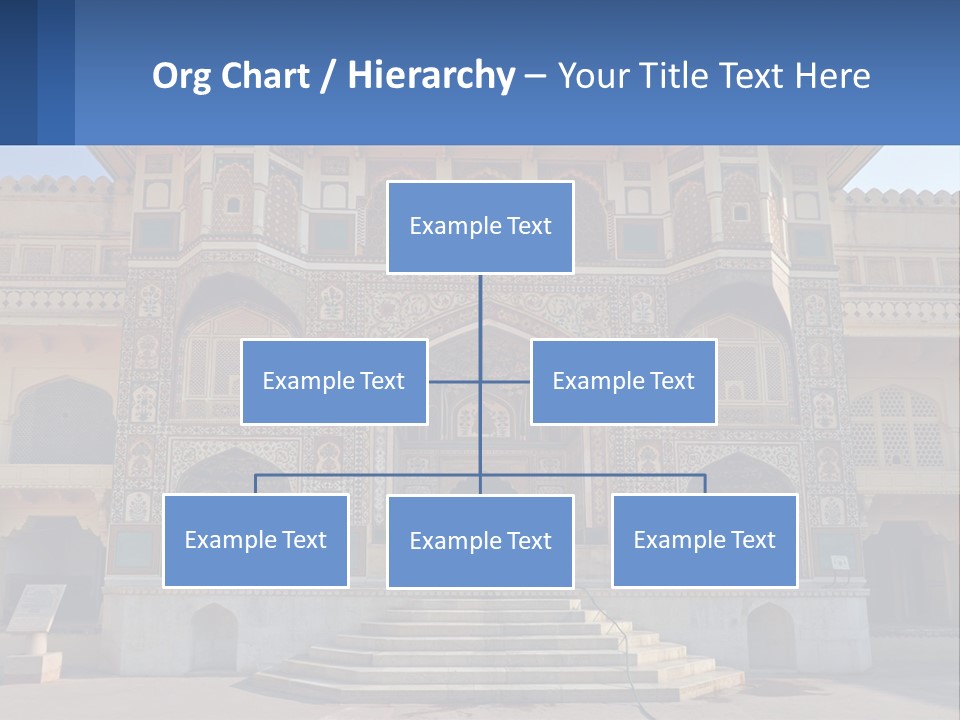 Org Chart / Hierarchy – Your Title Text Here

Example Text

Example Text

Example Text

Example Text

Example Text

Example Text